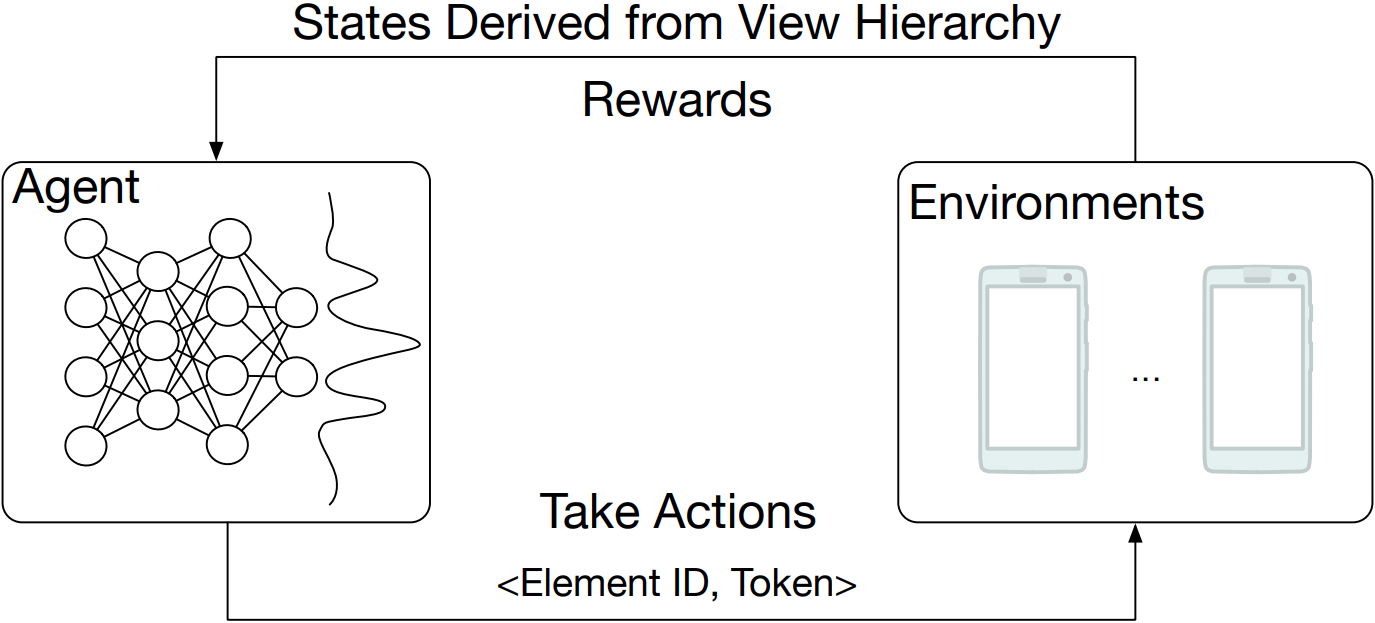 States Derived from View Hierarchy

Rewards

Agent

Environments

...

Take Actions

<Element ID, Token>